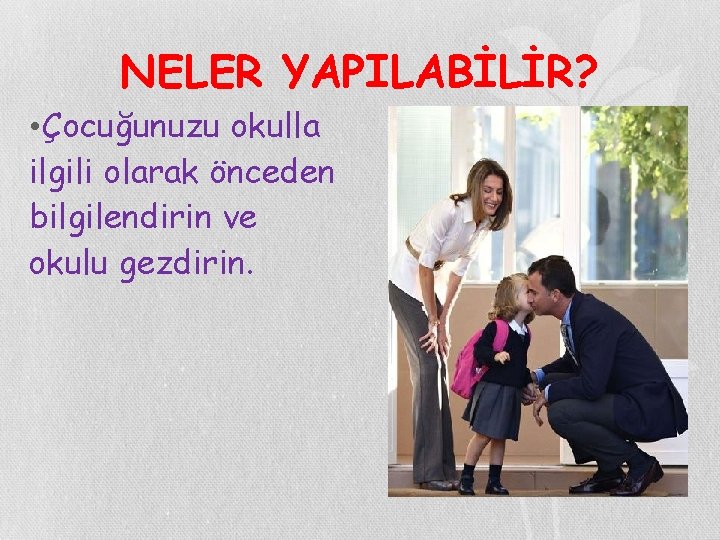 NELER YAPILABİLİR?

•Çocuğunuzu okulla ilgili olarak önceden bilgilendirin ve okulu gezdirin.